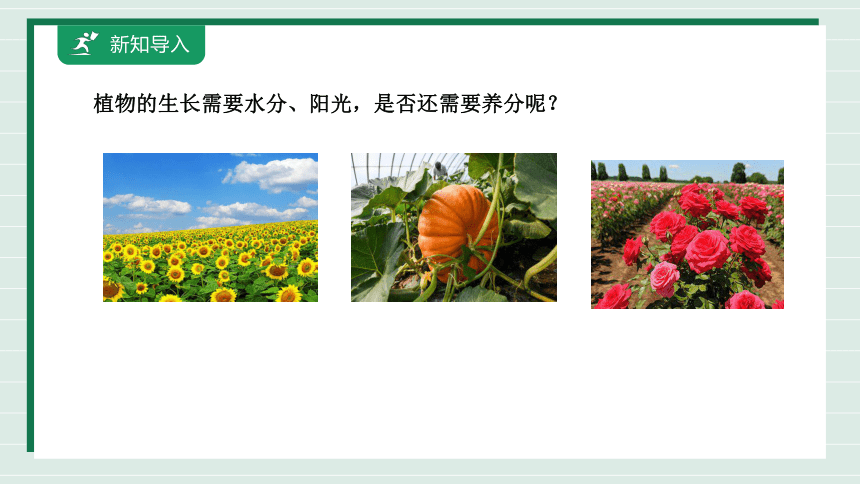 新知导入

植物的生长需要水分、阳光，是否还需要养分呢？